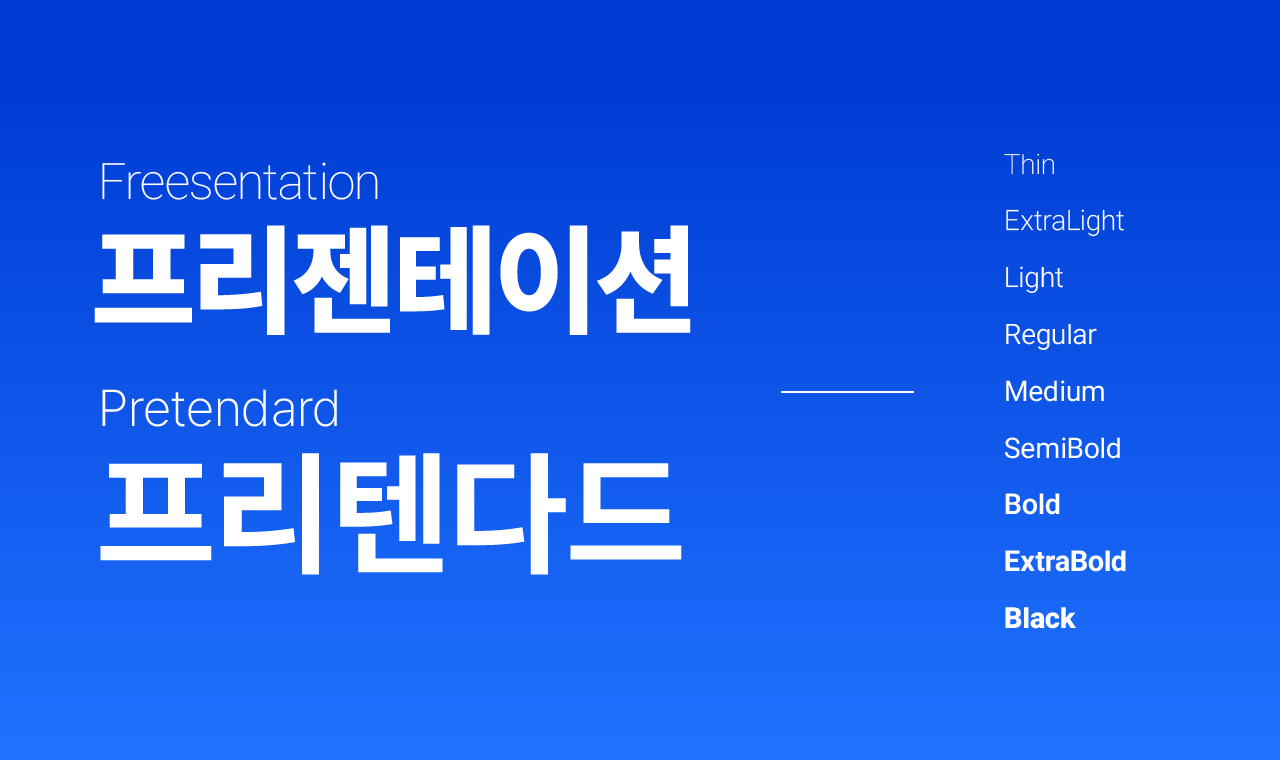 Freesentation
프리젠테이션
Pretendard
프리텐다드

Thin
ExtraLight
Light
Regular
Medium
SemiBold
Bold
ExtraBold
Black